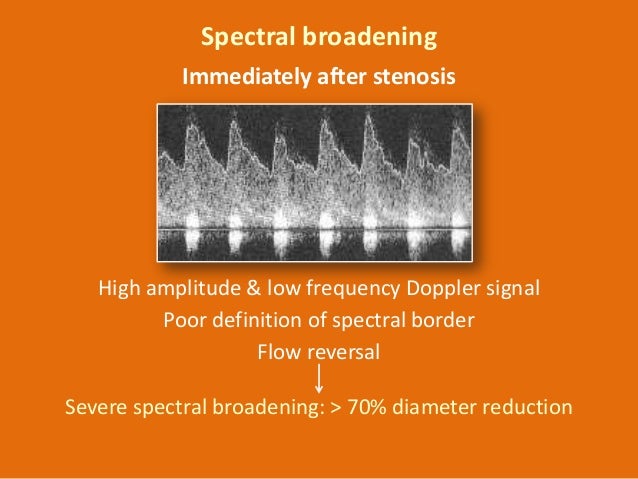 Spectral broadening

Immediately after stenosis

High amplitude & low frequency Doppler signal

Poor definition of spectral border

Flow reversal

↓

Severe spectral broadening: > 70% diameter reduction